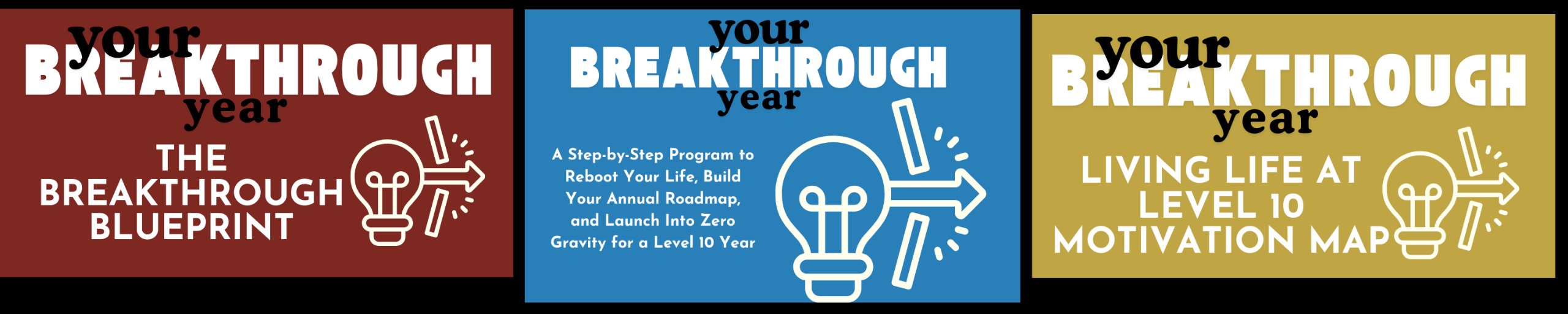 your
BREAKTHROUGH
year

THE BREAKTHROUGH BLUEPRINT

your
BREAKTHROUGH
year

A Step-by-Step Program to Reboot Your Life, Build Your Annual Roadmap, and Launch Into Zero Gravity for a Level 10 Year

your
BREAKTHROUGH
year

LIVING LIFE AT LEVEL 10 MOTIVATION MAP